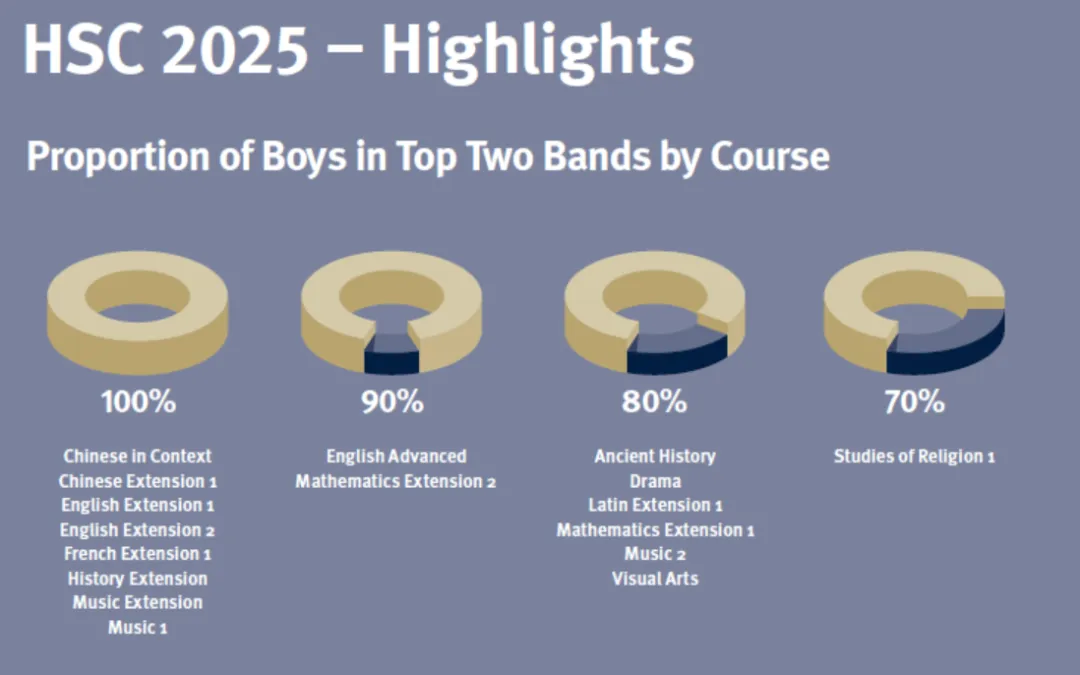 HSC 2025 – Highlights

Proportion of Boys in Top Two Bands by Course

100%

Chinese in Context
Chinese Extension 1
English Extension 1
English Extension 2
French Extension 1
History Extension
Music Extension
Music 1

90%

English Advanced
Mathematics Extension 2

80%

Ancient History
Drama
Latin Extension 1
Mathematics Extension 1
Music 2
Visual Arts

70%

Studies of Religion 1